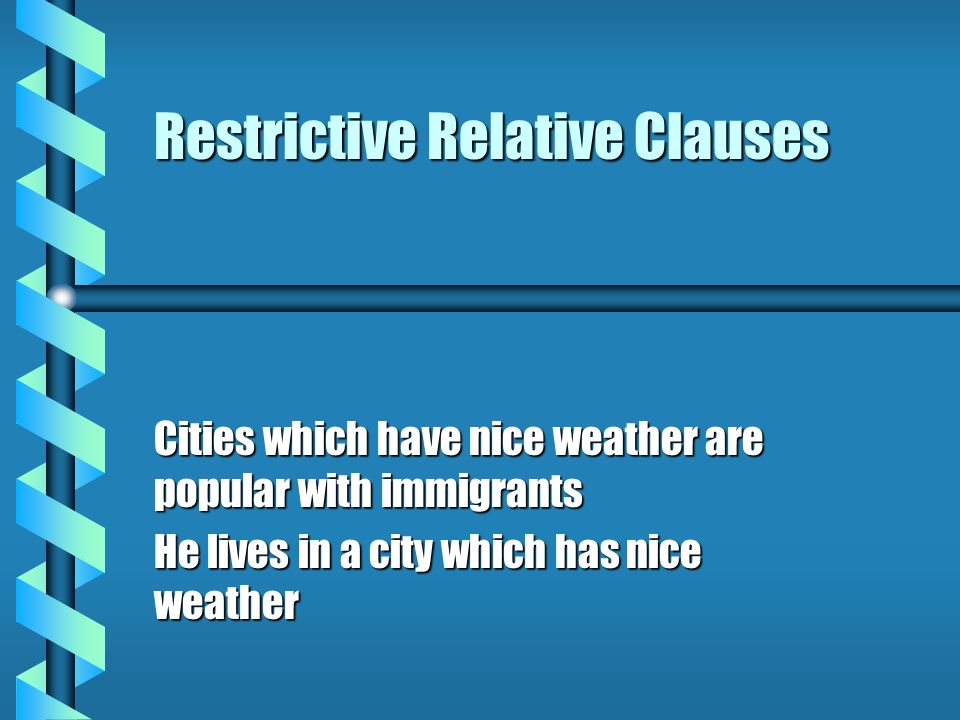 Restrictive Relative Clauses

Cities which have nice weather are popular with immigrants

He lives in a city which has nice weather